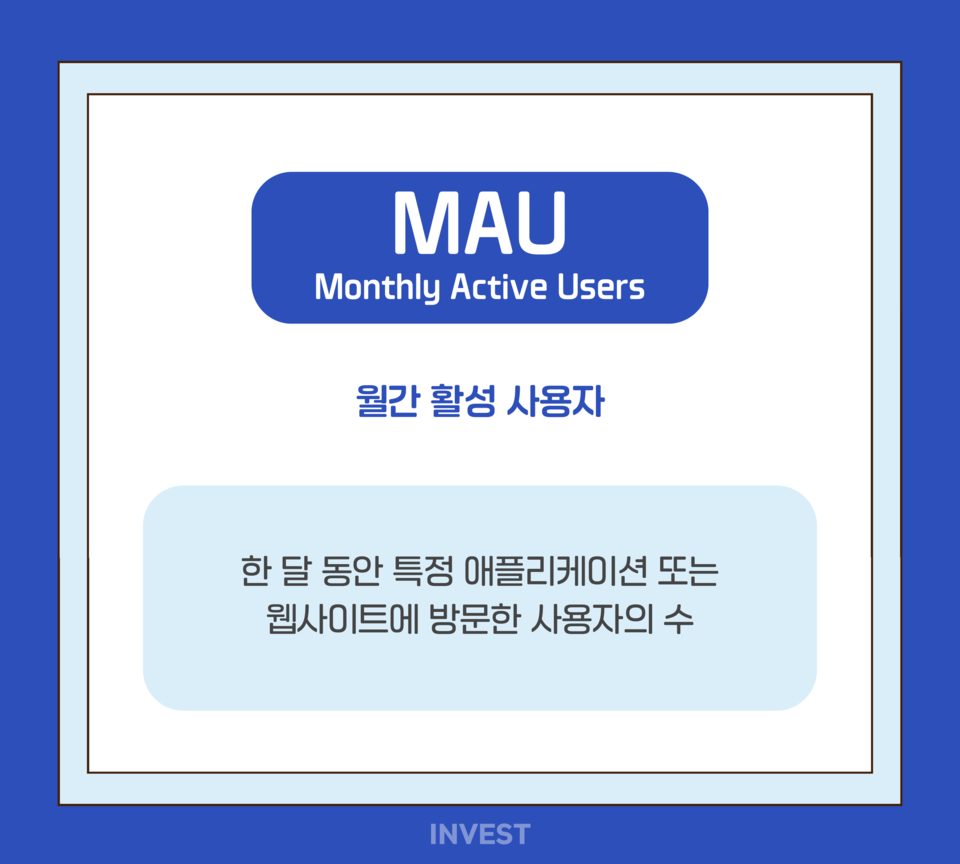 MAU
Monthly Active Users

월간 활성 사용자

한 달 동안 특정 애플리케이션 또는
웹사이트에 방문한 사용자의 수

INVEST